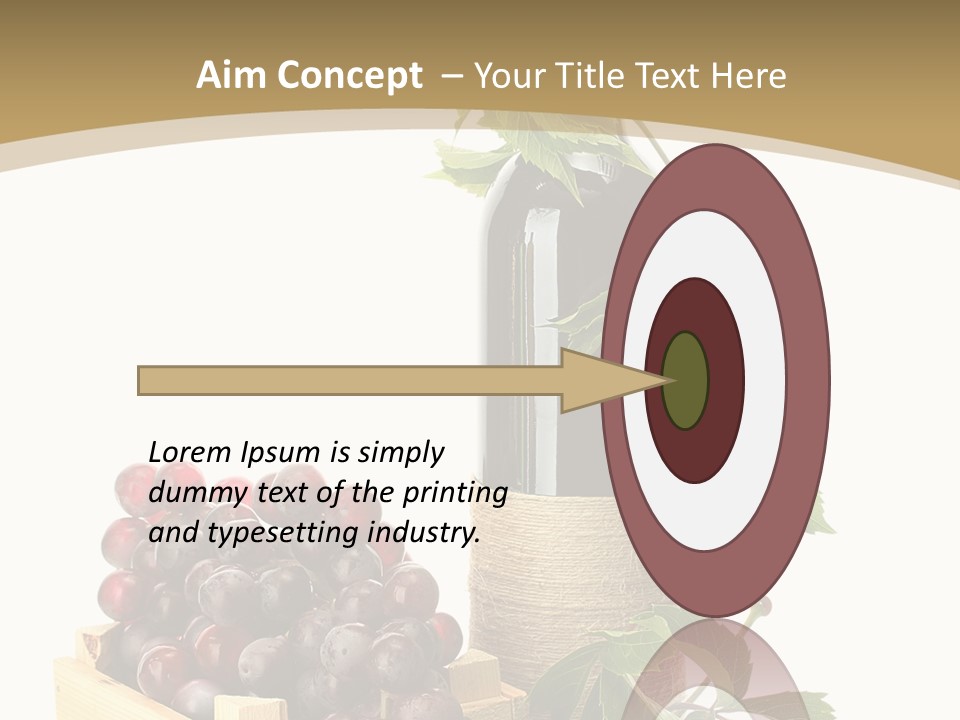 Aim Concept – Your Title Text Here

Lorem Ipsum is simply dummy text of the printing and typesetting industry.